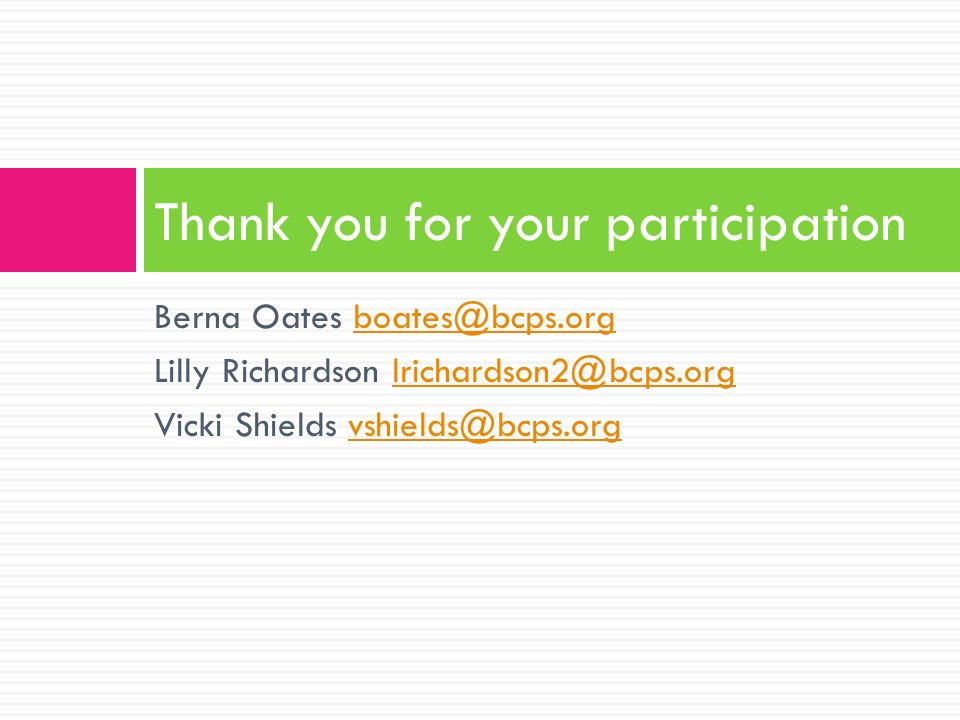 Thank you for your participation

Berna Oates boates@bcps.org
Lilly Richardson lrichardson2@bcps.org
Vicki Shields vshields@bcps.org